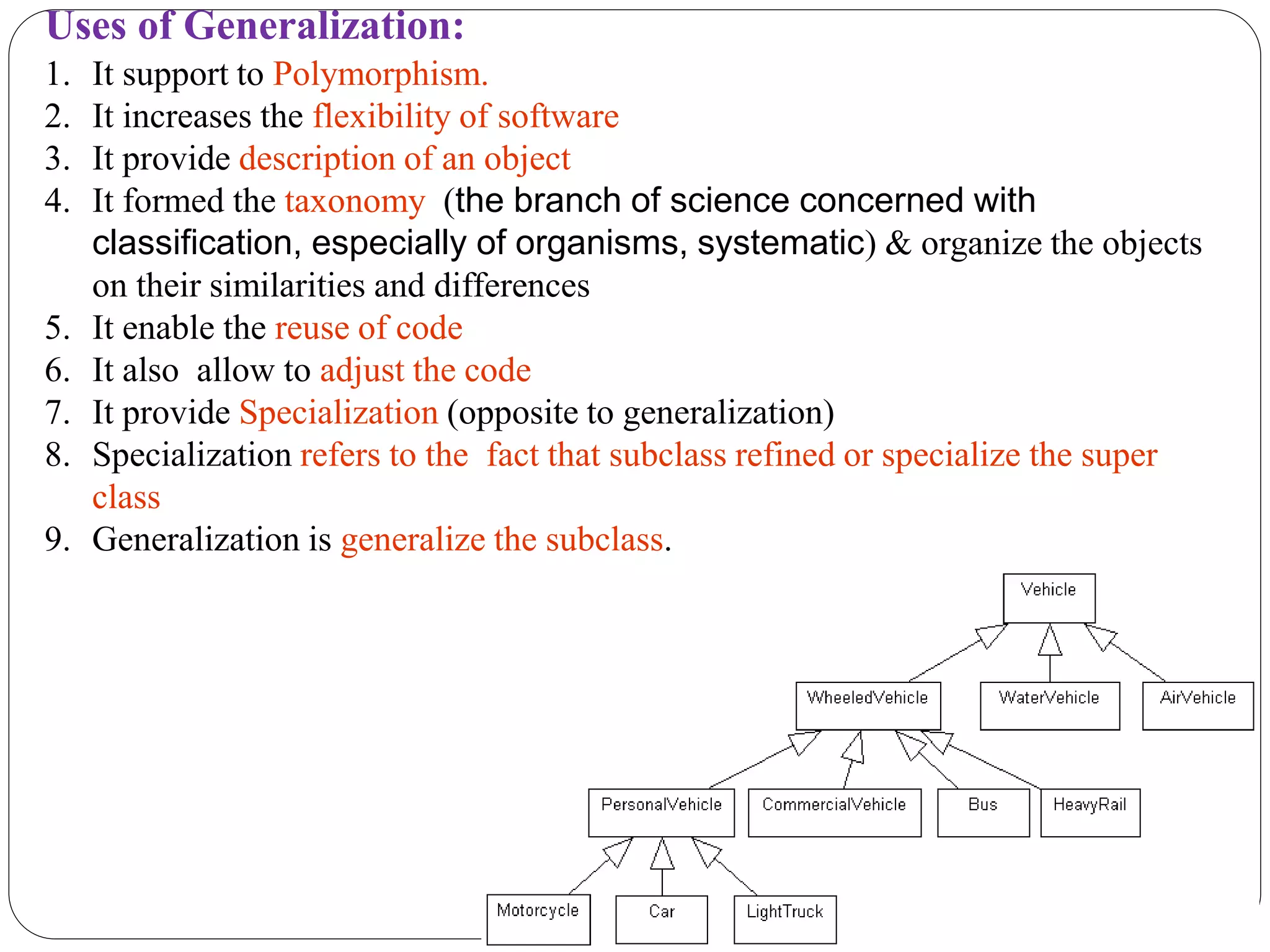 Uses of Generalization:

1. It support to Polymorphism.
2. It increases the flexibility of software
3. It provide description of an object
4. It formed the taxonomy (the branch of science concerned with classification, especially of organisms, systematic) & organize the objects on their similarities and differences
5. It enable the reuse of code
6. It also allow to adjust the code
7. It provide Specialization (opposite to generalization)
8. Specialization refers to the fact that subclass refined or specialize the super class
9. Generalization is generalize the subclass.

Vehicle

WheeledVehicle

WaterVehicle

AirVehicle

PersonalVehicle

CommercialVehicle

Bus

HeavyRail

Motorcycle

Car

LightTruck